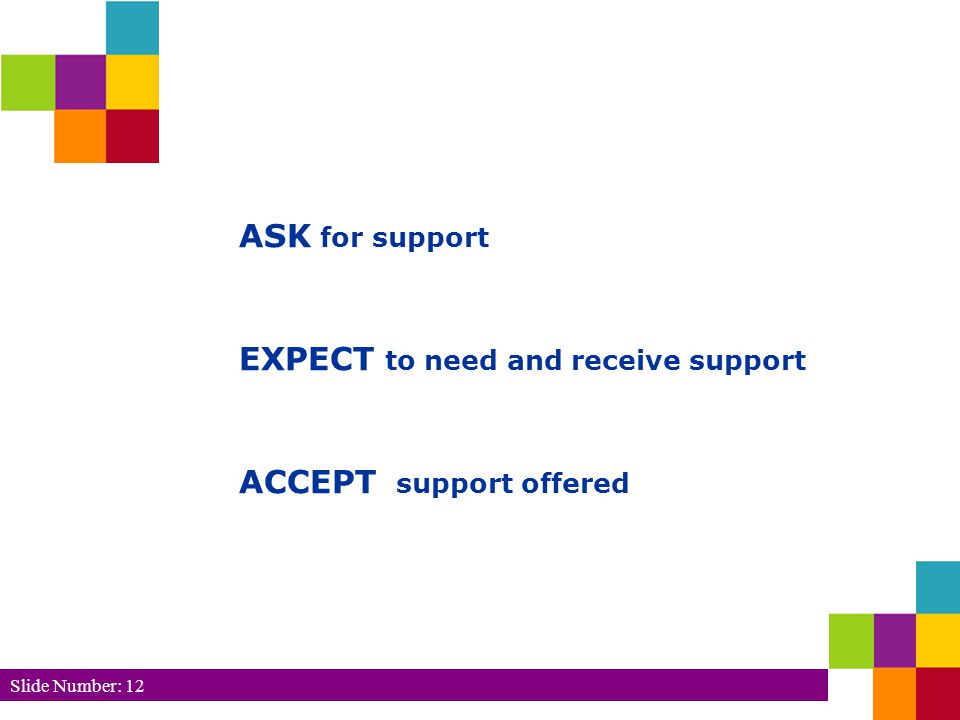 ASK for support

EXPECT to need and receive support

ACCEPT support offered

Slide Number: 12